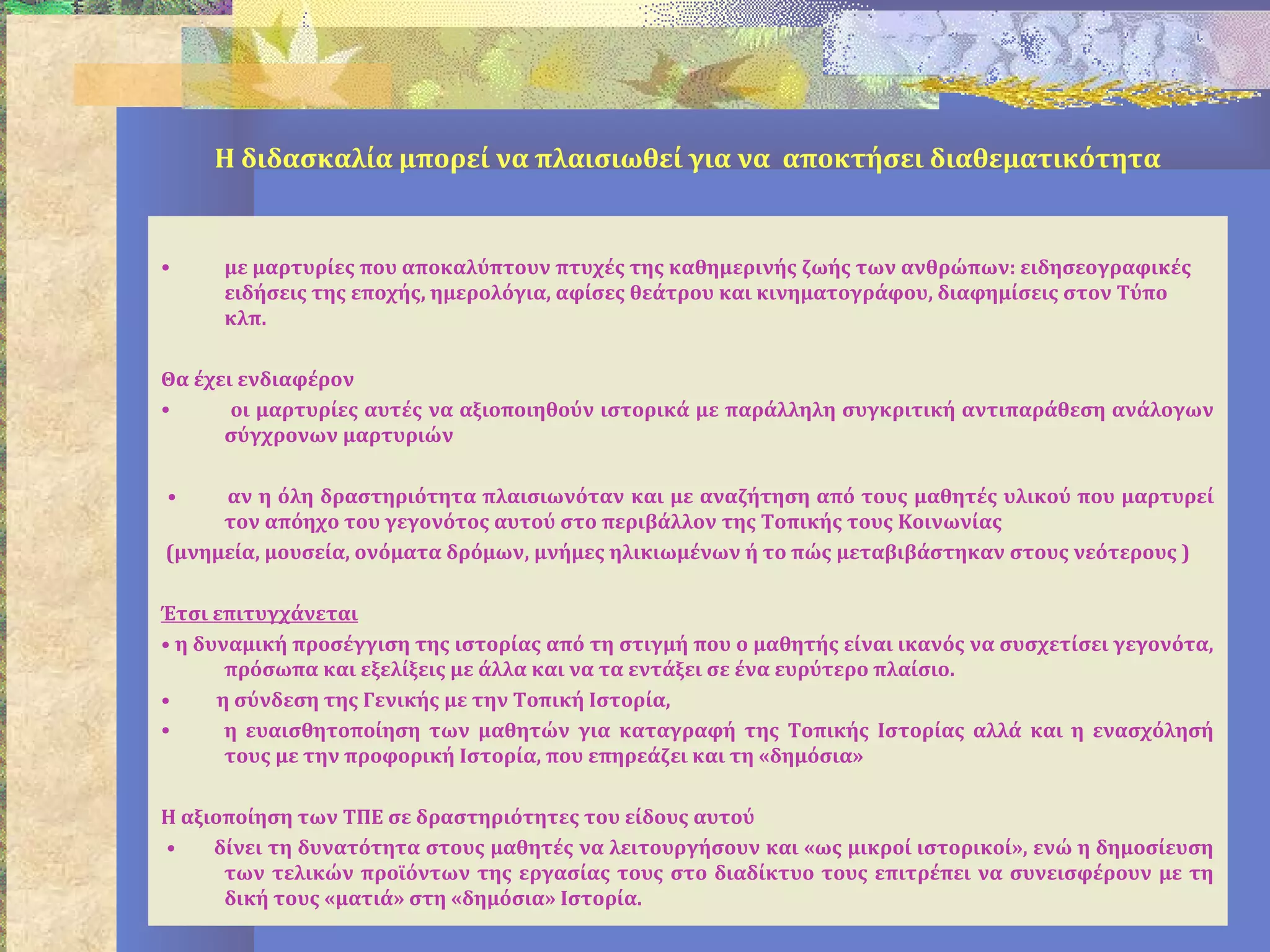 Η διδασκαλία μπορεί να πλαισιωθεί για να αποκτήσει διαθεματικότητα

• με μαρτυρίες που αποκαλύπτουν πτυχές της καθημερινής ζωής των ανθρώπων: ειδησεογραφικές ειδήσεις της εποχής, ημερολόγια, αφίσες θεάτρου και κινηματογράφου, διαφημίσεις στον Τύπο κλπ.

Θα έχει ενδιαφέρον

• οι μαρτυρίες αυτές να αξιοποιηθούν ιστορικά με παράλληλη συγκριτική αντιπαράθεση ανάλογων σύγχρονων μαρτυριών

• αν η όλη δραστηριότητα πλαισιωνόταν και με αναζήτηση από τους μαθητές υλικού που μαρτυρεί τον απόηχο του γεγονότος αυτού στο περιβάλλον της Τοπικής τους Κοινωνίας

(μνημεία, μουσεία, ονόματα δρόμων, μνήμες ηλικιωμένων ή το πώς μεταβιβάστηκαν στους νεότερους )

Έτσι επιτυγχάνεται

• η δυναμική προσέγγιση της ιστορίας από τη στιγμή που ο μαθητής είναι ικανός να συσχετίσει γεγονότα, πρόσωπα και εξελίξεις με άλλα και να τα εντάξει σε ένα ευρύτερο πλαίσιο.

• η σύνδεση της Γενικής με την Τοπική Ιστορία,

• η ευαισθητοποίηση των μαθητών για καταγραφή της Τοπικής Ιστορίας αλλά και η ενασχόλησή τους με την προφορική Ιστορία, που επηρεάζει και τη «δημόσια»

Η αξιοποίηση των ΤΠΕ σε δραστηριότητες του είδους αυτού

• δίνει τη δυνατότητα στους μαθητές να λειτουργήσουν και «ως μικροί ιστορικοί», ενώ η δημοσίευση των τελικών προϊόντων της εργασίας τους στο διαδίκτυο τους επιτρέπει να συνεισφέρουν με τη δική τους «ματιά» στη «δημόσια» Ιστορία.